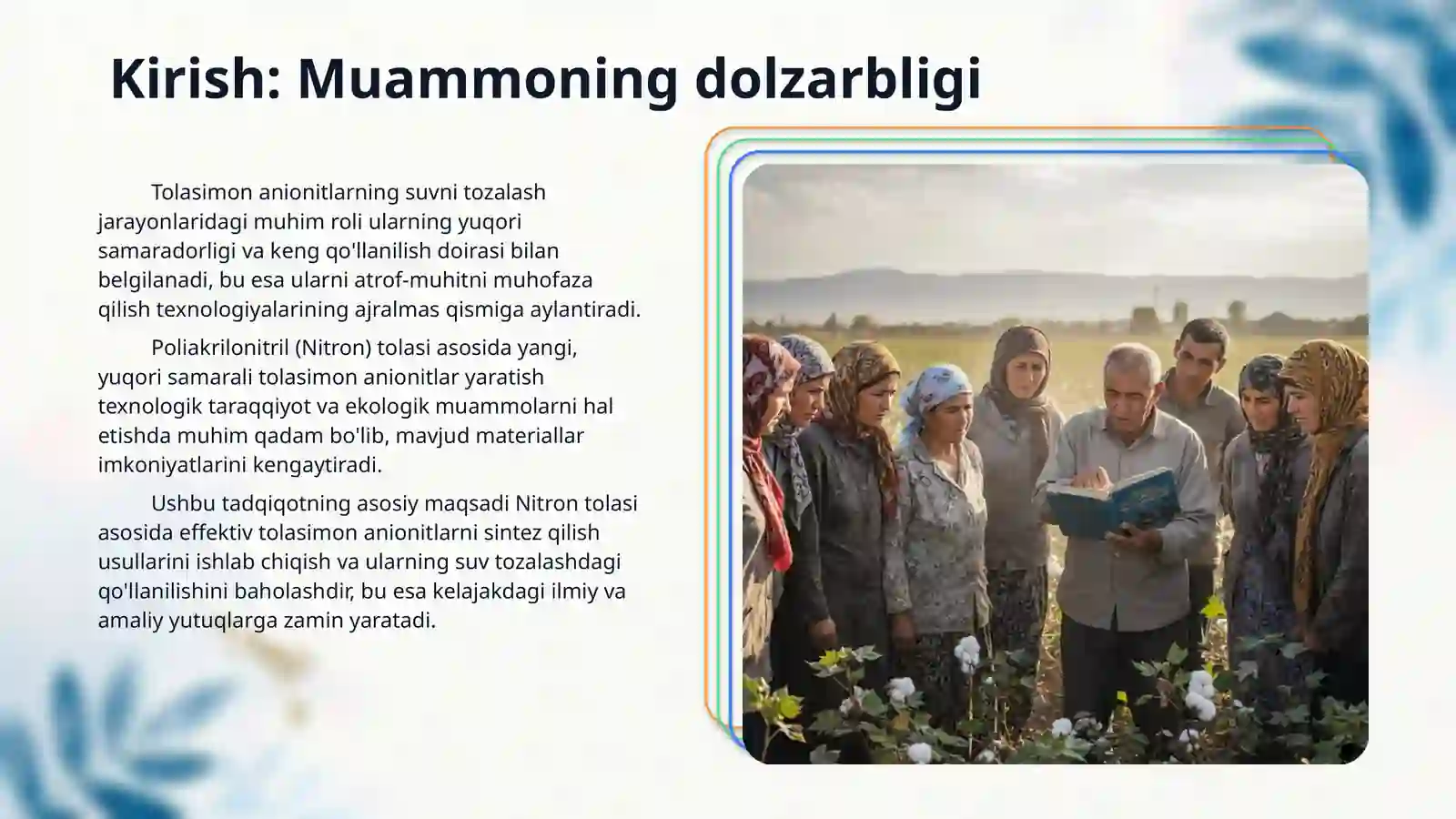 Kirish: Muammoning dolzarbligi

Tolasimon anionitlarning suvni tozalash jarayonlaridagi muhim roli ularning yuqori samaradorligi va keng qo'llanilish doirasi bilan belgilanadi, bu esa ularni atrof-muhitni muhofaza qilish texnologiyalarining ajralmas qismiga aylantiradi.

Poliakrilonitril (Nitron) tolasi asosida yangi, yuqori samarali tolasimon anionitlar yaratish texnologik taraqqiyot va ekologik muammolarni hal etishda muhim qadam bo'lib, mavjud materiallar imkoniyatlarini kengaytiradi.

Ushbu tadqiqotning asosiy maqsadi Nitron tolasi asosida effektiv tolasimon anionitlarni sintez qilish usullarini ishlab chiqish va ularning suv tozalashdagi qo'llanilishini baholashdir, bu esa kelajakdagi ilmiy va amaliy yutuqlarga zamin yaratadi.